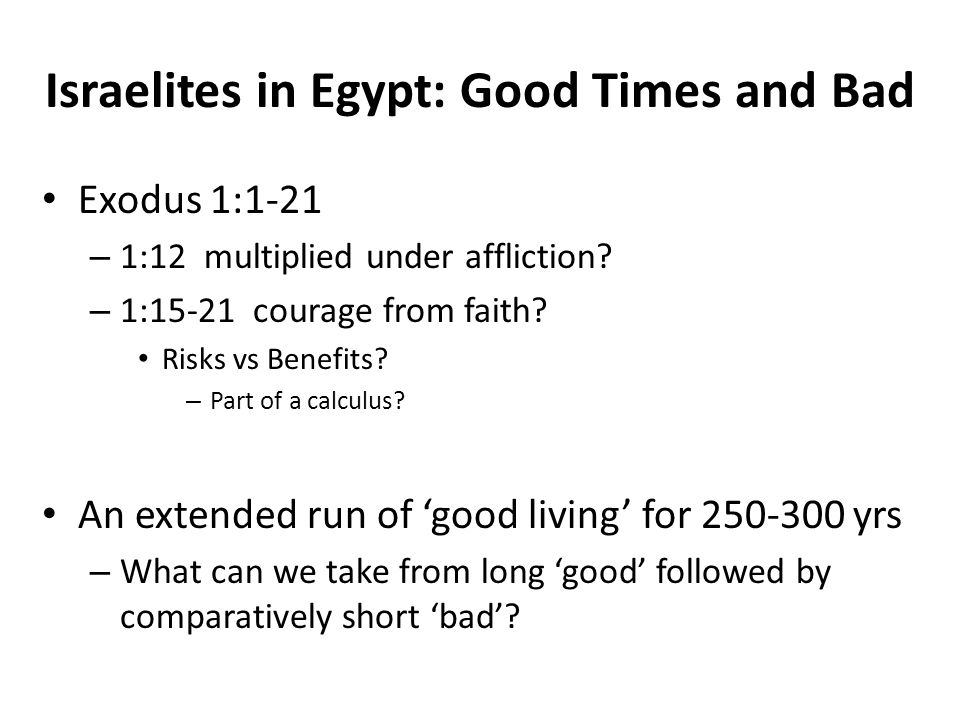 Israelites in Egypt: Good Times and Bad

• Exodus 1:1-21
– 1:12 multiplied under affliction?
– 1:15-21 courage from faith?
• Risks vs Benefits?
– Part of a calculus?

• An extended run of ‘good living’ for 250-300 yrs
– What can we take from long ‘good’ followed by comparatively short ‘bad’?